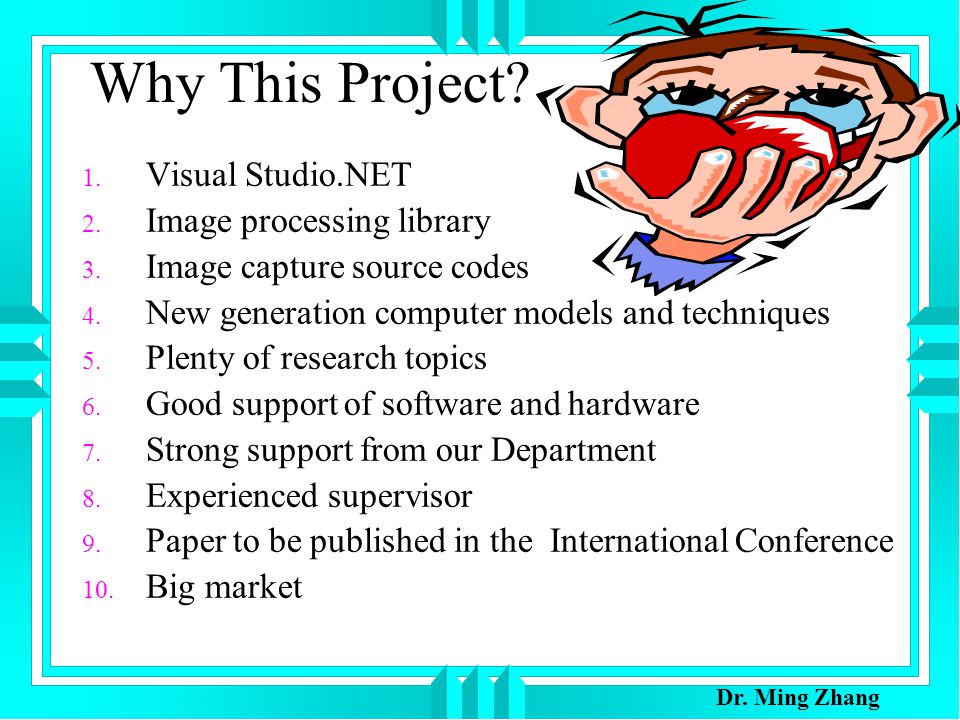 Why This Project?

1. Visual Studio.NET
2. Image processing library
3. Image capture source codes
4. New generation computer models and techniques
5. Plenty of research topics
6. Good support of software and hardware
7. Strong support from our Department
8. Experienced supervisor
9. Paper to be published in the International Conference
10. Big market

Dr. Ming Zhang